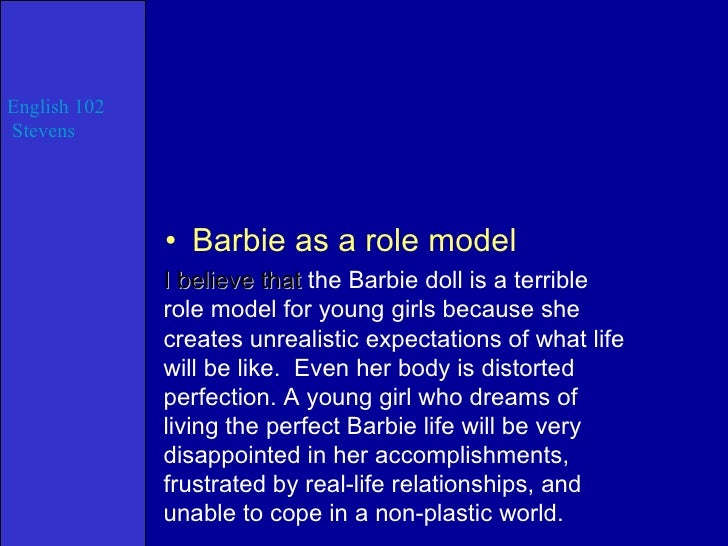 English 102
Stevens

• Barbie as a role model

I believe that the Barbie doll is a terrible role model for young girls because she creates unrealistic expectations of what life will be like. Even her body is distorted perfection. A young girl who dreams of living the perfect Barbie life will be very disappointed in her accomplishments, frustrated by real-life relationships, and unable to cope in a non-plastic world.